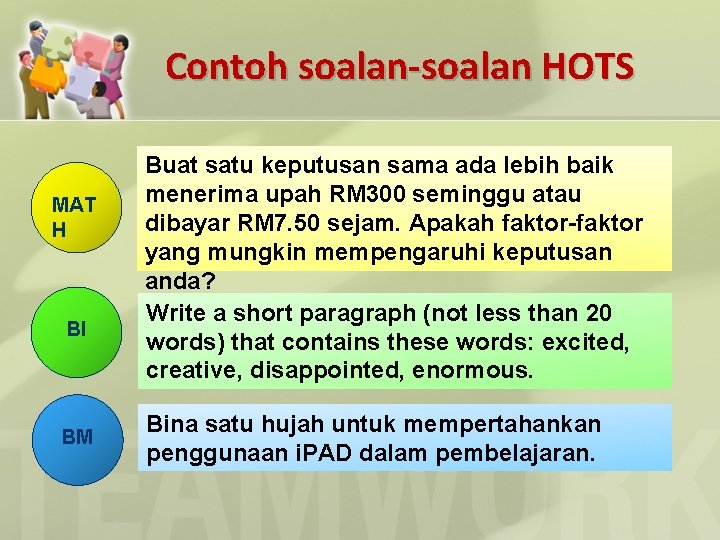 Contoh soalan-soalan HOTS

MAT
H

Buat satu keputusan sama ada lebih baik menerima upah RM300 seminggu atau dibayar RM7.50 sejam. Apakah faktor-faktor yang mungkin mempengaruhi keputusan anda?

BI

Write a short paragraph (not less than 20 words) that contains these words: excited, creative, disappointed, enormous.

BM

Bina satu hujah untuk mempertahankan penggunaan iPAD dalam pembelajaran.

TEAMWORK